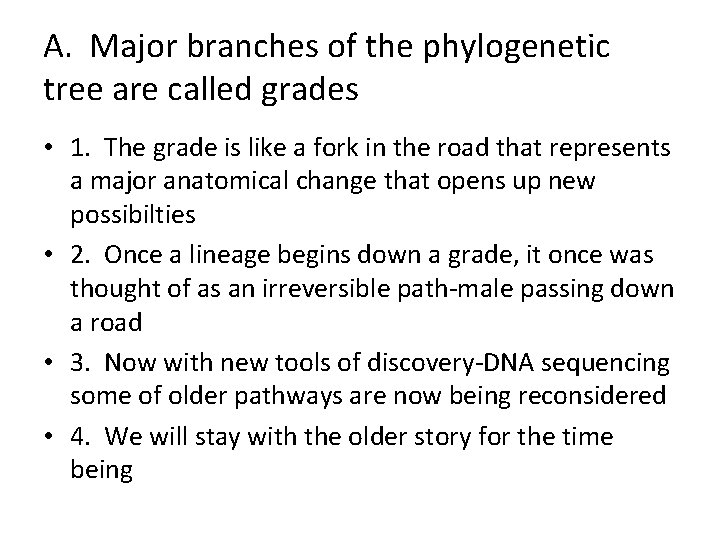 A. Major branches of the phylogenetic tree are called grades

• 1. The grade is like a fork in the road that represents a major anatomical change that opens up new possibilties

• 2. Once a lineage begins down a grade, it once was thought of as an irreversible path-male passing down a road

• 3. Now with new tools of discovery-DNA sequencing some of older pathways are now being reconsidered

• 4. We will stay with the older story for the time being